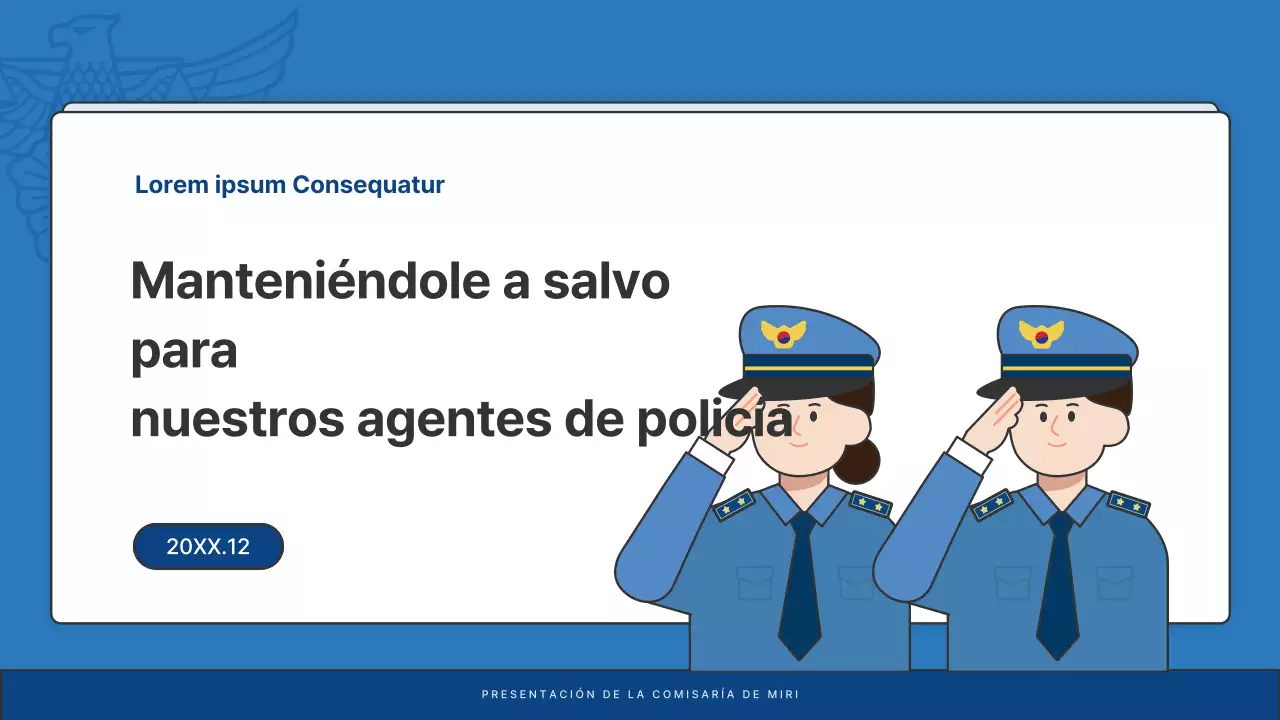 Lorem ipsum Consequatur

Manteniéndole a salvo para nuestros agentes de policía

20XX.12

PRESENTACIÓN DE LA COMISARÍA DE MIRI